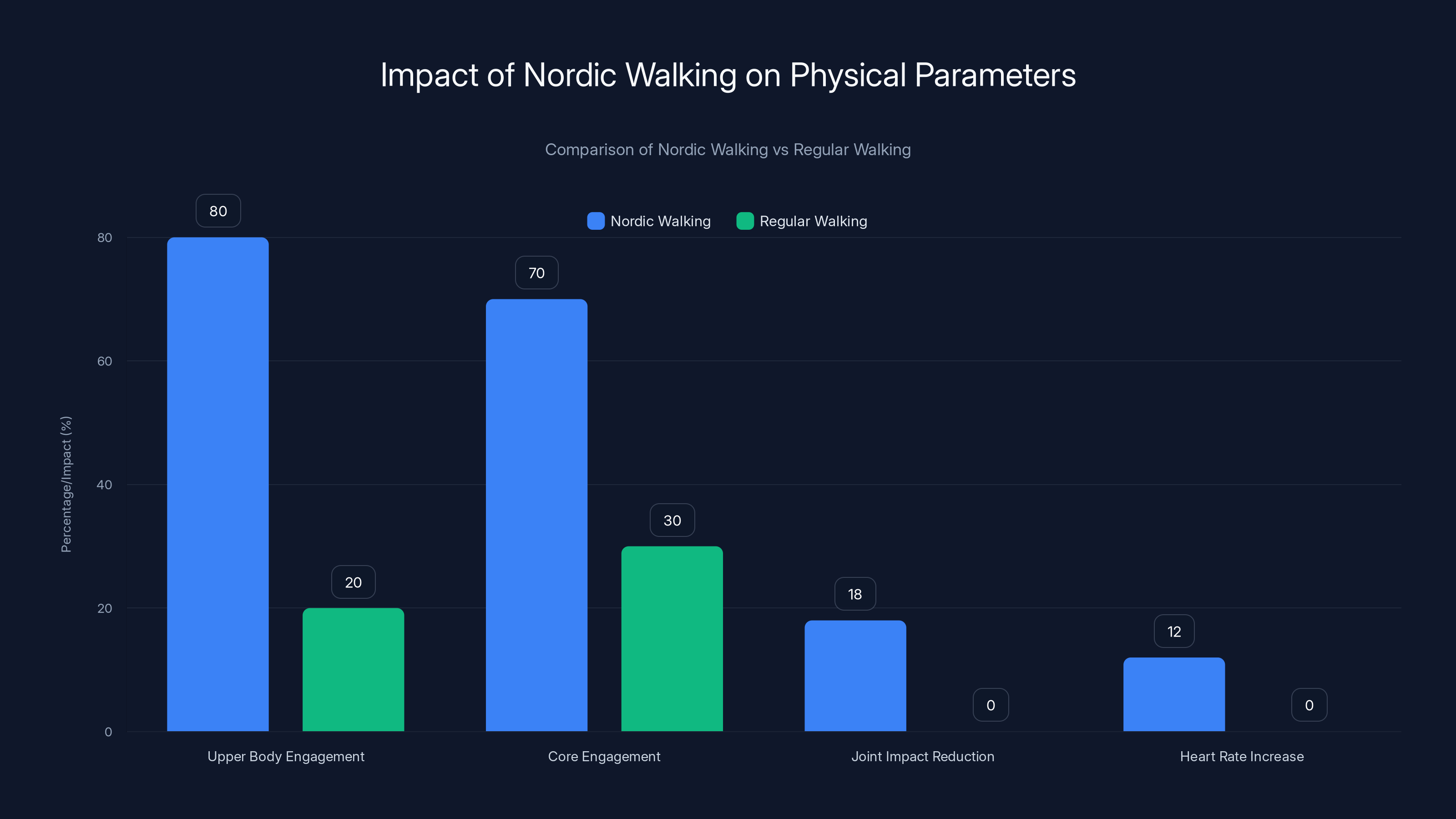 Impact of Nordic Walking on Physical Parameters

Comparison of Nordic Walking vs Regular Walking

Nordic Walking  Regular Walking

Percentage/Impact (%)

80
60
40
20
0

80
20
70
30
18
0
12
0

Upper Body Engagement
Core Engagement
Joint Impact Reduction
Heart Rate Increase